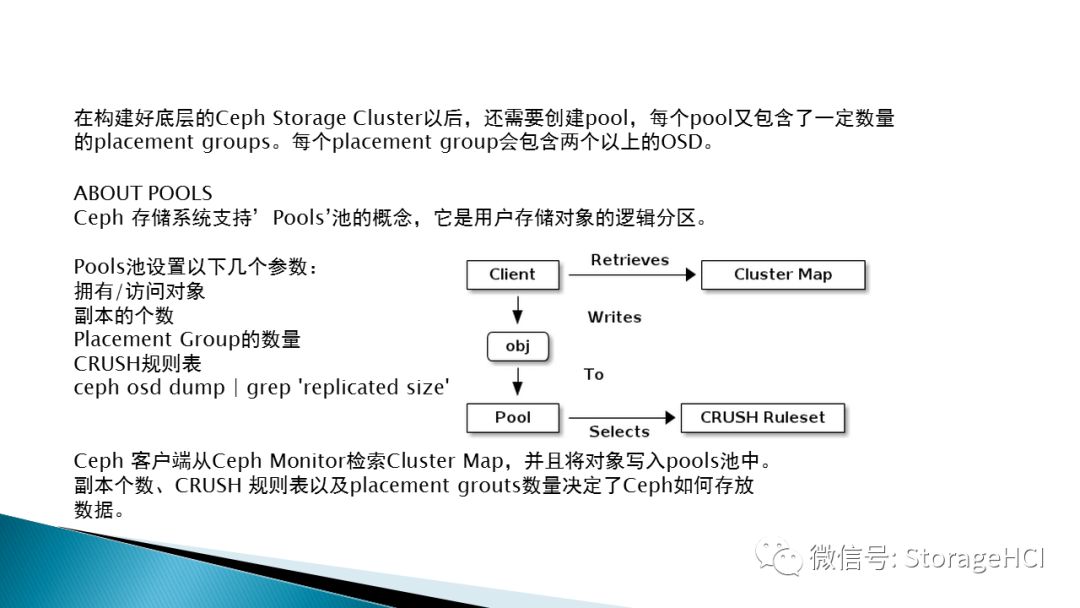 在构建好底层的Ceph Storage Cluster以后，还需要创建pool，每个pool又包含了一定数量的placement groups。每个placement group会包含两个以上的OSD。

ABOUT POOLS
Ceph 存储系统支持’Pools’池的概念，它是用户存储对象的逻辑分区。

Pools池设置以下几个参数：
拥有/访问对象
副本的个数
Placement Group的数量
CRUSH规则表
ceph osd dump | grep 'replicated size'

Client
Retrieves
Cluster Map
Writes
obj
To
Pool
Selects
CRUSH Ruleset

Ceph 客户端从Ceph Monitor检索Cluster Map，并且将对象写入pools池中。
副本个数、CRUSH 规则表以及placement grouts数量决定了Ceph如何存放数据。

微信号: StorageHCI